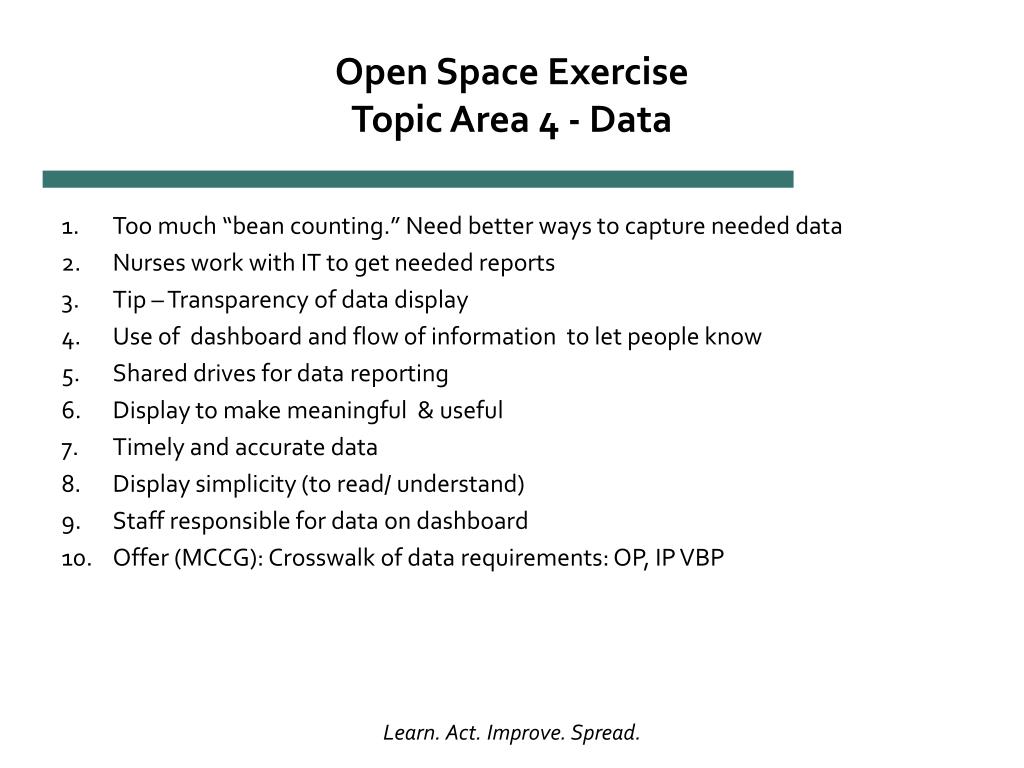 Open Space Exercise
Topic Area 4 - Data

1. Too much “bean counting.” Need better ways to capture needed data
2. Nurses work with IT to get needed reports
3. Tip – Transparency of data display
4. Use of dashboard and flow of information to let people know
5. Shared drives for data reporting
6. Display to make meaningful & useful
7. Timely and accurate data
8. Display simplicity (to read/ understand)
9. Staff responsible for data on dashboard
10. Offer (MCCG): Crosswalk of data requirements: OP, IP VBP

Learn. Act. Improve. Spread.